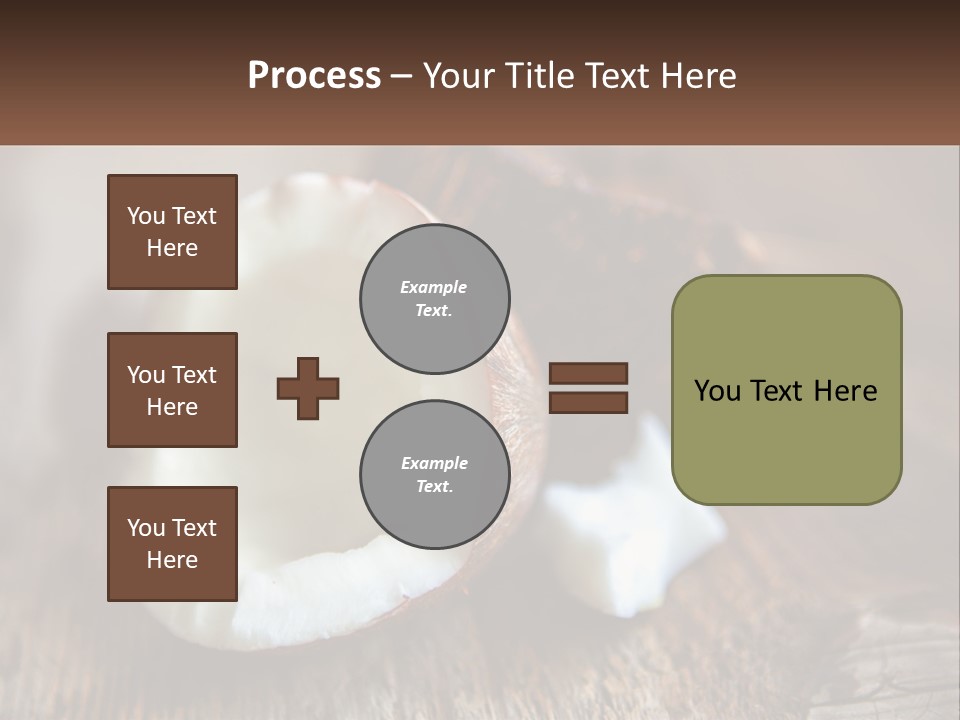 Process – Your Title Text Here

You Text Here

You Text Here

You Text Here

Example Text.

Example Text.

You Text Here